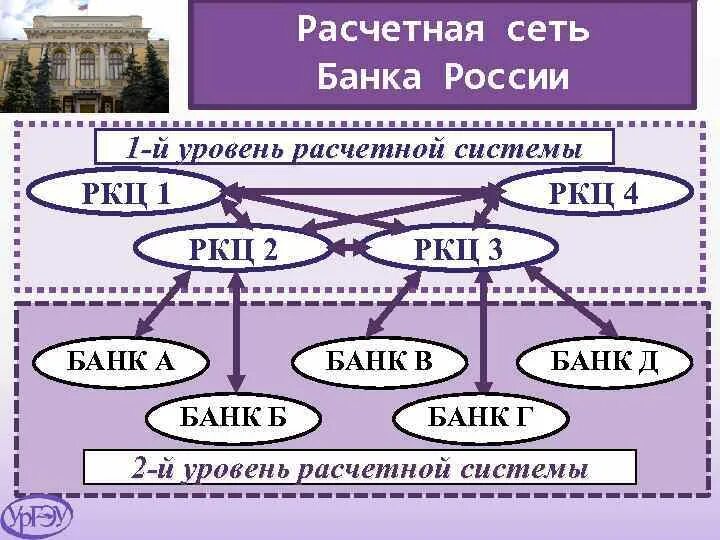 Расчетная сеть Банка России

1-й уровень расчетной системы

РКЦ 1

РКЦ 4

РКЦ 2

РКЦ 3

БАНК А

БАНК В

БАНК Д

БАНК Б

БАНК Г

2-й уровень расчетной системы

УрГЭУ